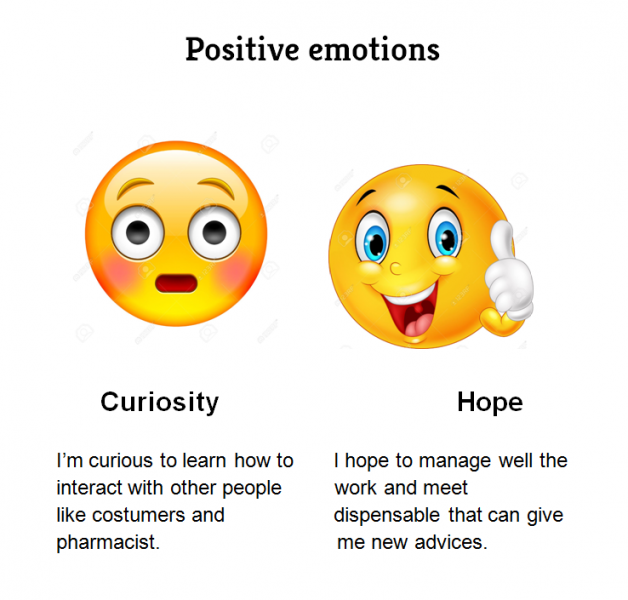 Positive emotions

Curiosity

I'm curious to learn how to interact with other people like costumers and pharmacist.

Hope

I hope to manage well the work and meet dispensable that can give me new advices.